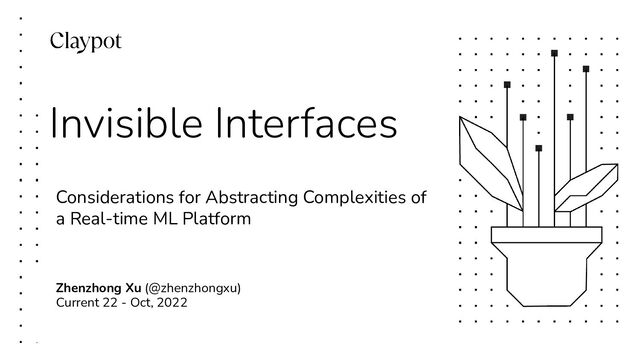 Claypot

Invisible Interfaces

Considerations for Abstracting Complexities of a Real-time ML Platform

Zhenzhong Xu (@zhenzhongxu)
Current 22 - Oct, 2022